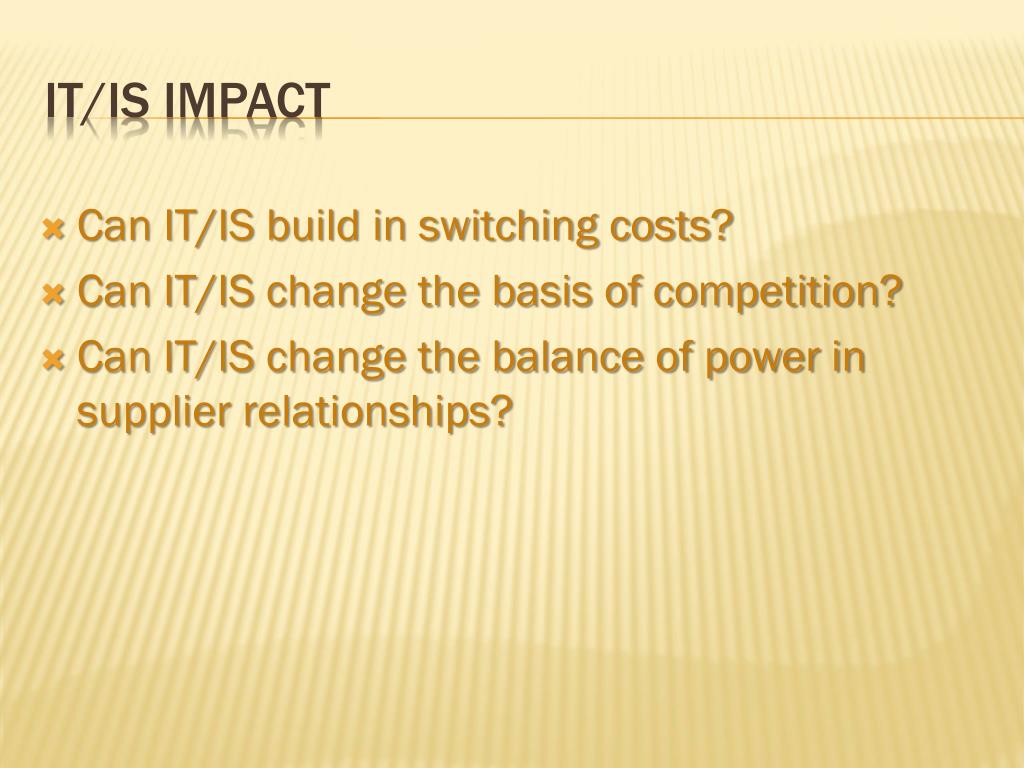 IT/IS IMPACT

Can IT/IS build in switching costs?

Can IT/IS change the basis of competition?

Can IT/IS change the balance of power in supplier relationships?